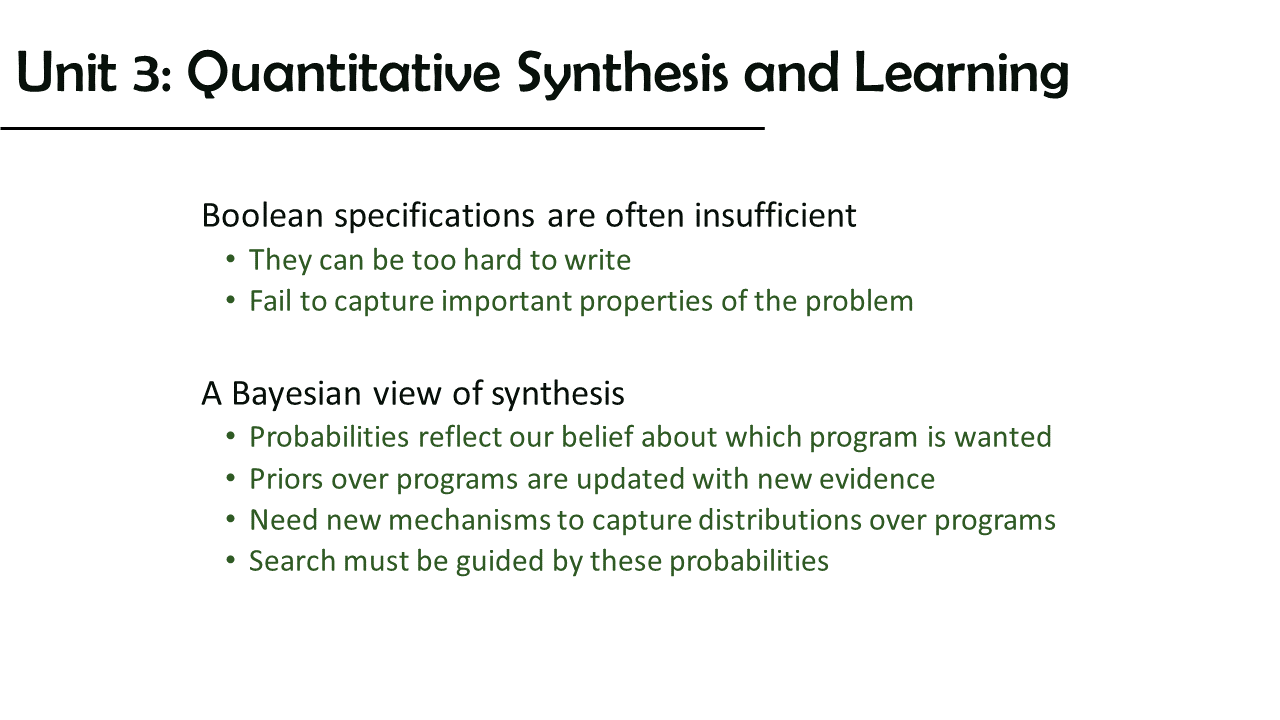 Unit 3: Quantitative Synthesis and Learning

Boolean specifications are often insufficient
• They can be too hard to write
• Fail to capture important properties of the problem

A Bayesian view of synthesis
• Probabilities reflect our belief about which program is wanted
• Priors over programs are updated with new evidence
• Need new mechanisms to capture distributions over programs
• Search must be guided by these probabilities